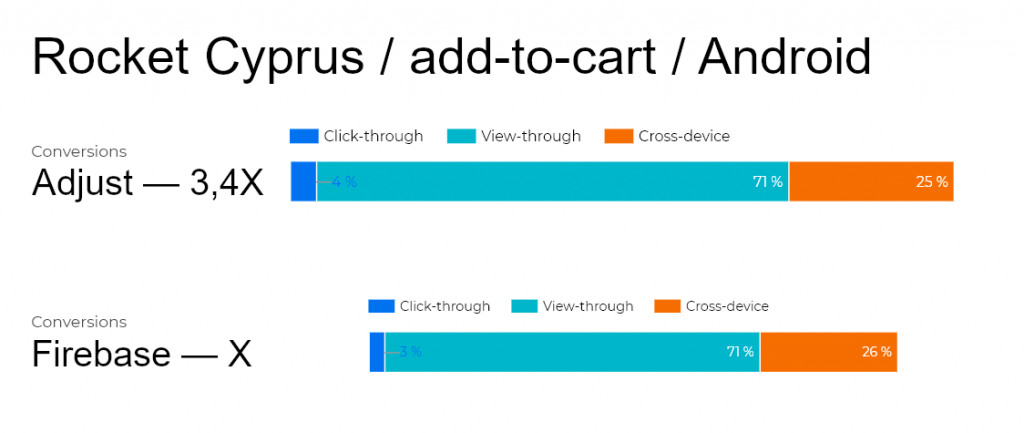 Rocket Cyprus / add-to-cart / Android

Click-through View-through Cross-device

Conversions
Adjust — 3,4X

4 % 71 % 25 %

Click-through View-through Cross-device

Conversions
Firebase — X

3 % 71 % 26 %